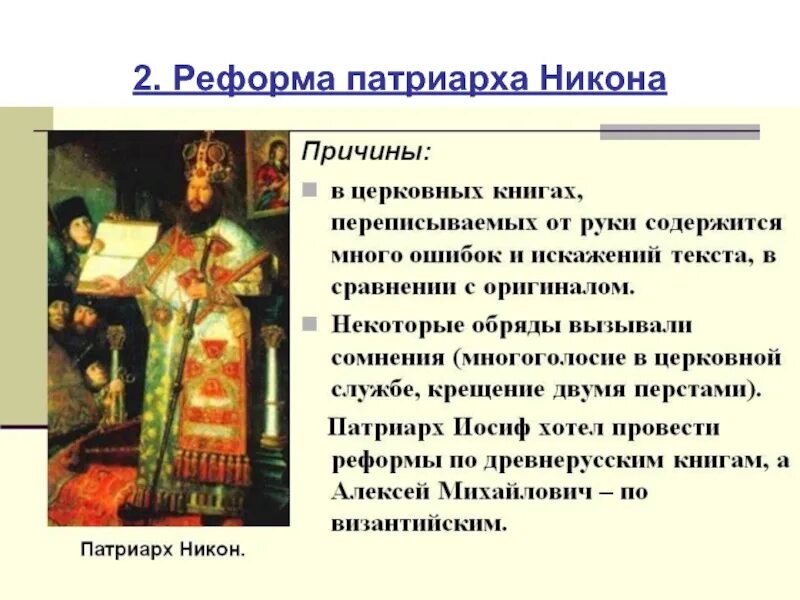 2. Реформа патриарха Никона

Причины:

в церковных книгах, переписываемых от руки содержится много ошибок и искажений текста, в сравнении с оригиналом.

Некоторые обряды вызывали сомнения (многоголосие в церковной службе, крещение двумя перстами).

Патриарх Иосиф хотел провести реформы по древнерусским книгам, а Алексей Михайлович – по византийским.

Патриарх Никон.